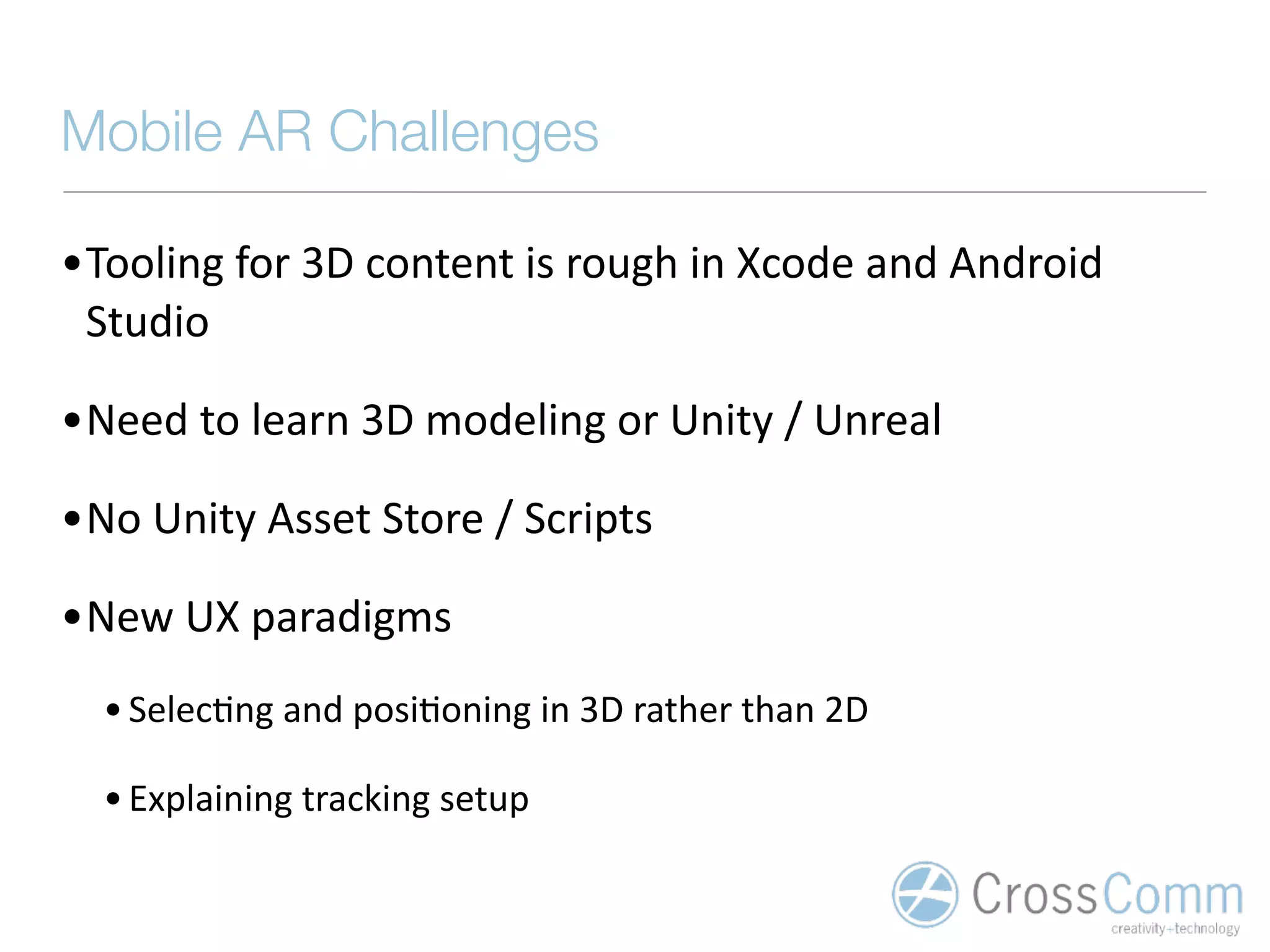 Mobile AR Challenges

• Tooling for 3D content is rough in Xcode and Android Studio

• Need to learn 3D modeling or Unity / Unreal

• No Unity Asset Store / Scripts

• New UX paradigms

• Selecting and positioning in 3D rather than 2D

• Explaining tracking setup

CrossComm
creativity+technology